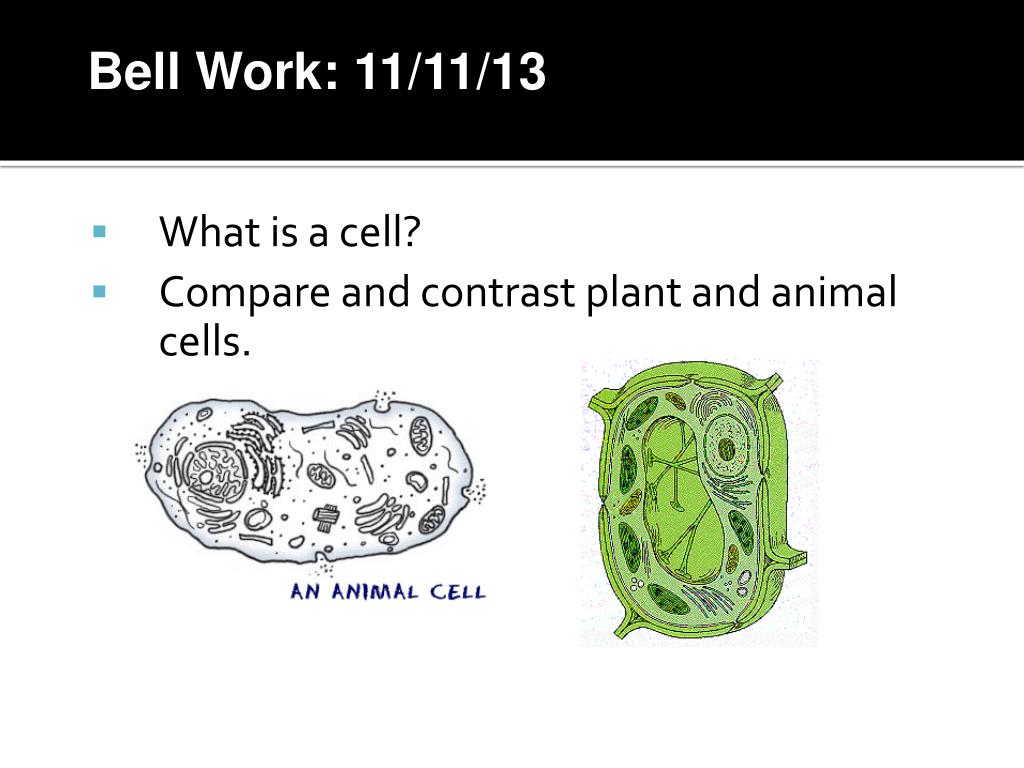 Bell Work: 11/11/13

What is a cell?

Compare and contrast plant and animal cells.

AN ANIMAL CELL